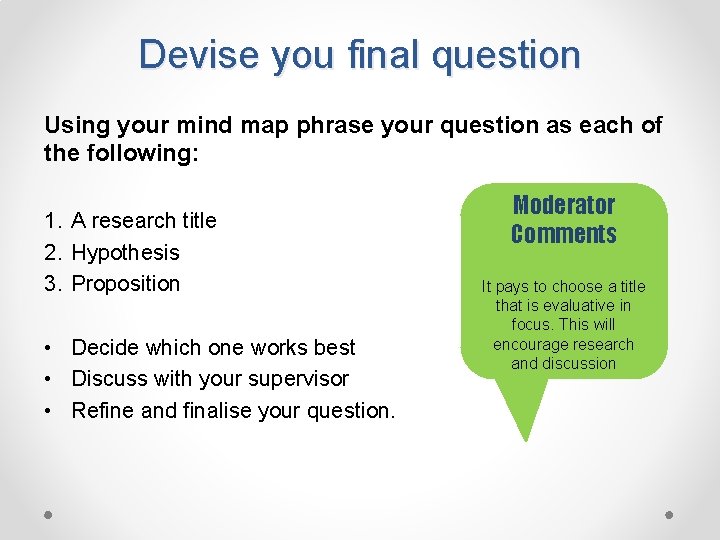 Devise you final question

Using your mind map phrase your question as each of the following:

1. A research title
2. Hypothesis
3. Proposition

• Decide which one works best
• Discuss with your supervisor
• Refine and finalise your question.

Moderator Comments

It pays to choose a title that is evaluative in focus. This will encourage research and discussion